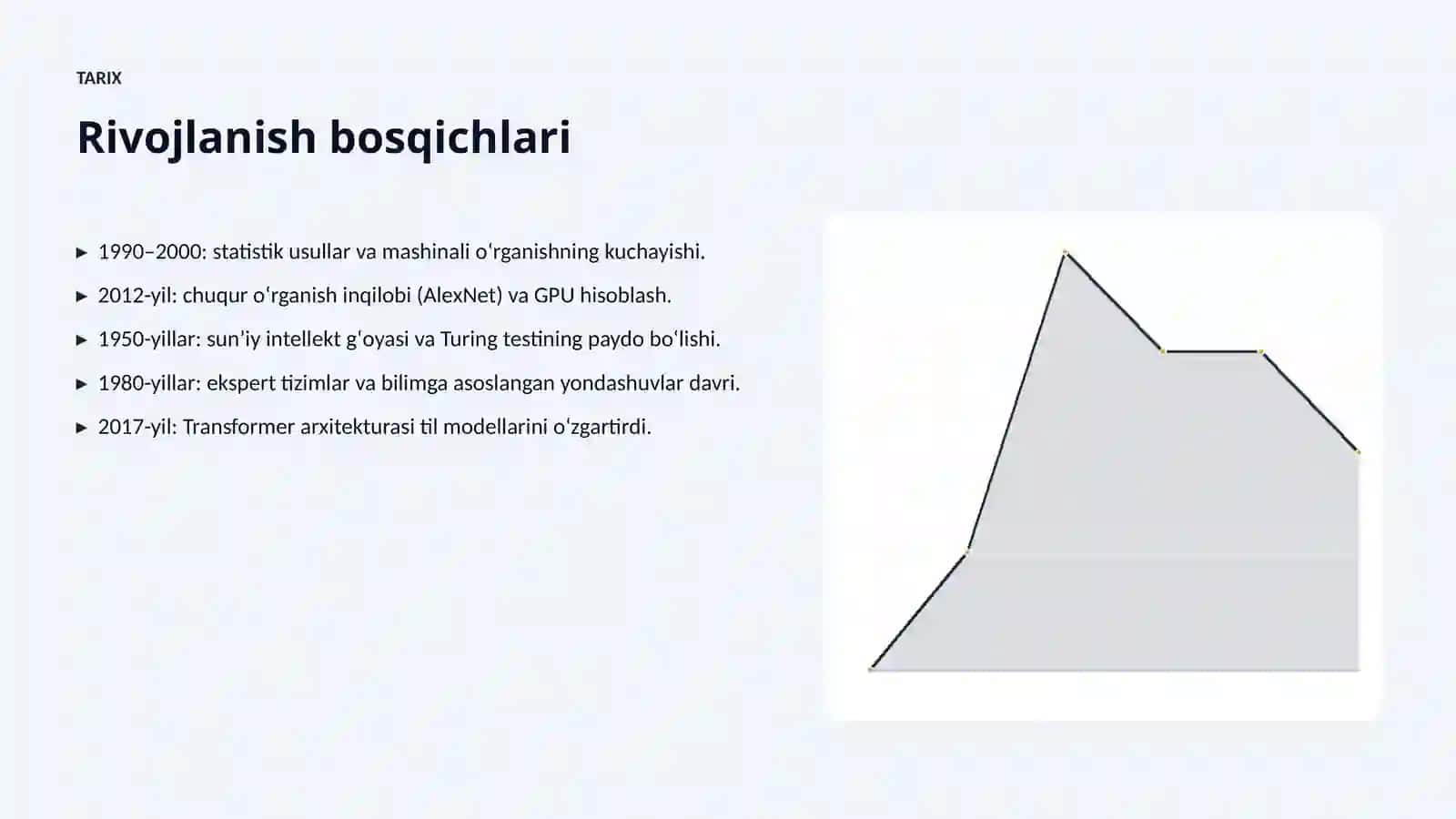 TARIX

Rivojlanish bosqichlari

▸ 1990–2000: statistik usullar va mashinali oʻrganishning kuchayishi.

▸ 2012-yil: chuqur oʻrganish inqilobi (AlexNet) va GPU hisoblash.

▸ 1950-yillar: sunʼiy intellekt gʻoyasi va Turing testining paydo boʻlishi.

▸ 1980-yillar: ekspert tizimlar va bilimga asoslangan yondashuvlar davri.

▸ 2017-yil: Transformer arxitekturasi til modellarini oʻzgartirdi.